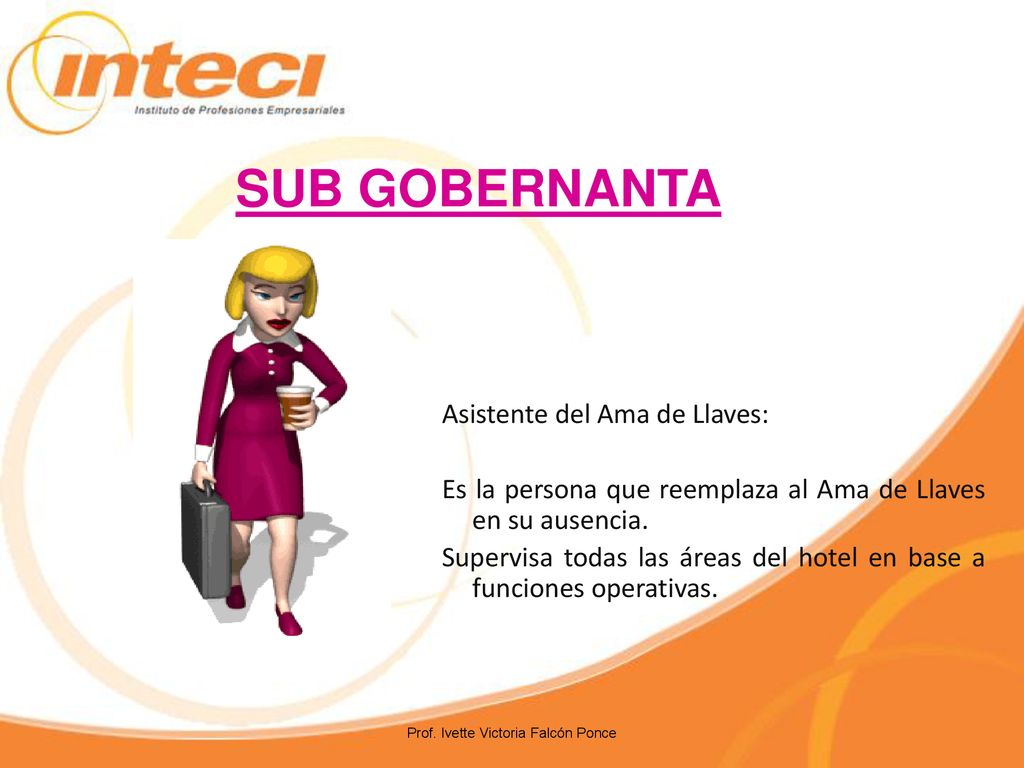 inteci
Instituto de Profesiones Empresariales

SUB GOBERNANTA

Asistente del Ama de Llaves:

Es la persona que reemplaza al Ama de Llaves en su ausencia.

Supervisa todas las áreas del hotel en base a funciones operativas.

Prof. Ivette Victoria Falcón Ponce